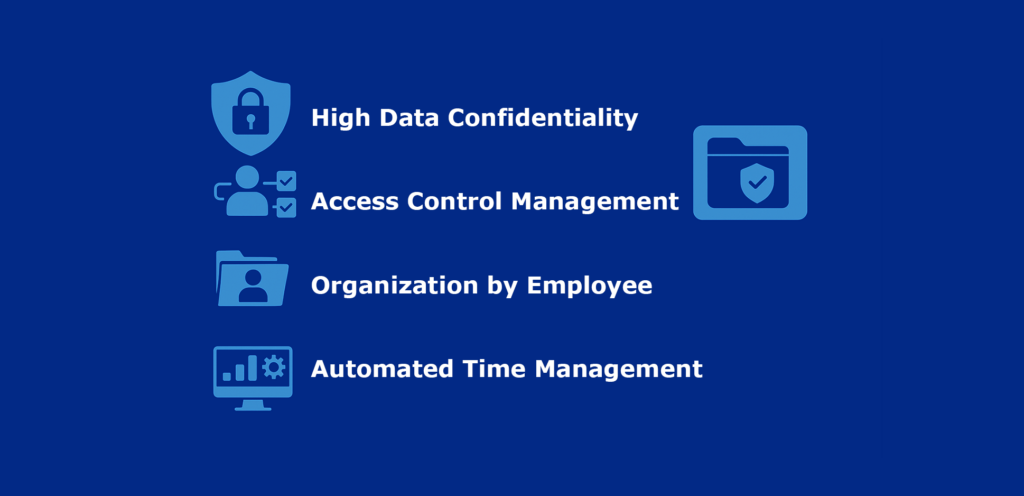 High Data Confidentiality

Access Control Management

Organization by Employee

Automated Time Management